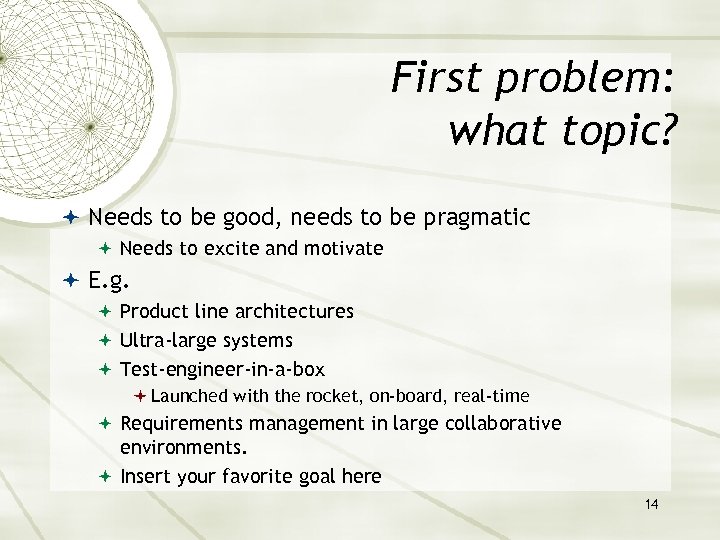 First problem: what topic?

Needs to be good, needs to be pragmatic

Needs to excite and motivate

E.g.

Product line architectures

Ultra-large systems

Test-engineer-in-a-box

Launched with the rocket, on-board, real-time

Requirements management in large collaborative environments.

Insert your favorite goal here

14